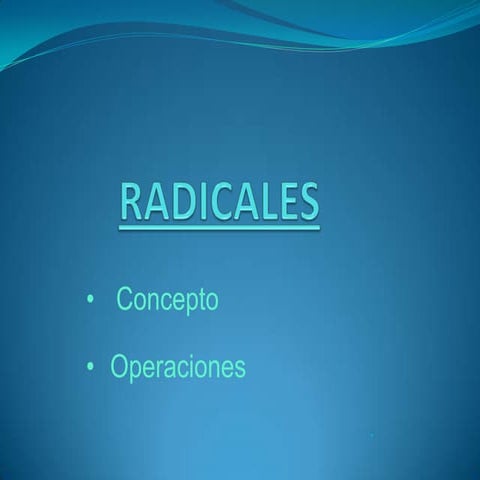 RADICALES

• Concepto

• Operaciones